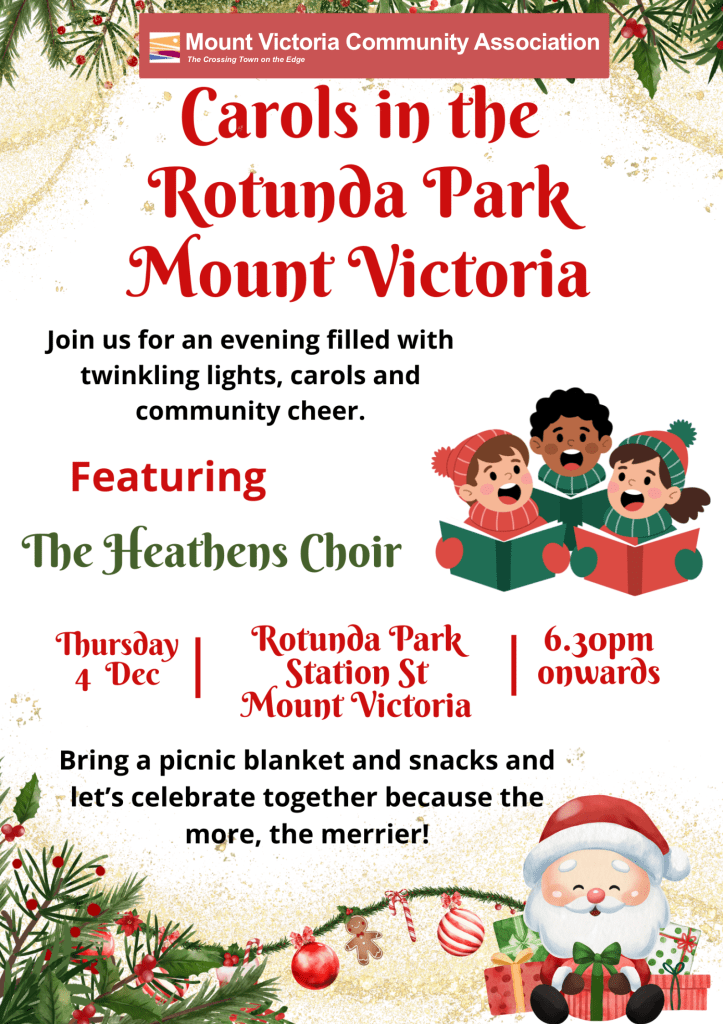 Mount Victoria Community Association
The Crossing Town on the Edge

Carols in the Rotunda Park Mount Victoria

Join us for an evening filled with twinkling lights, carols and community cheer.

Featuring

The Heathens Choir

Thursday 4 Dec | Rotunda Park Station St Mount Victoria | 6.30pm onwards

Bring a picnic blanket and snacks and let's celebrate together because the more, the merrier!